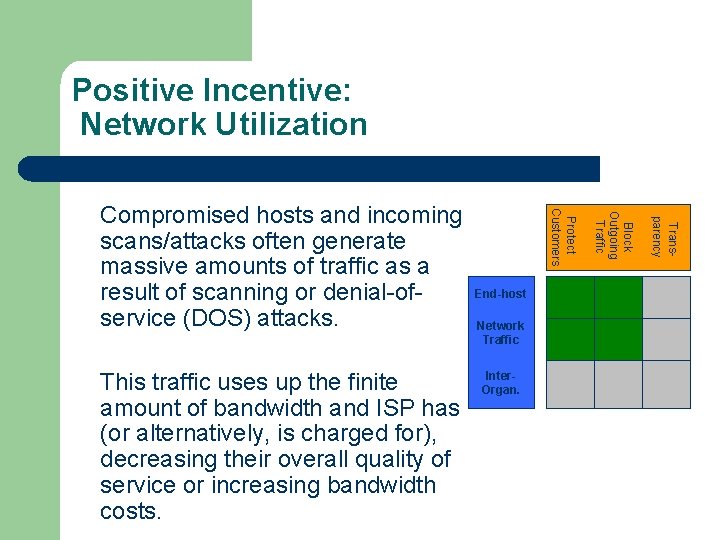 Positive Incentive:
Network Utilization

Compromised hosts and incoming scans/attacks often generate massive amounts of traffic as a result of scanning or denial-of-service (DOS) attacks.

This traffic uses up the finite amount of bandwidth and ISP has (or alternatively, is charged for), decreasing their overall quality of service or increasing bandwidth costs.

Protect Customers
Block Outgoing Traffic
Trans-parency

End-host
Network Traffic
Inter-Organ.